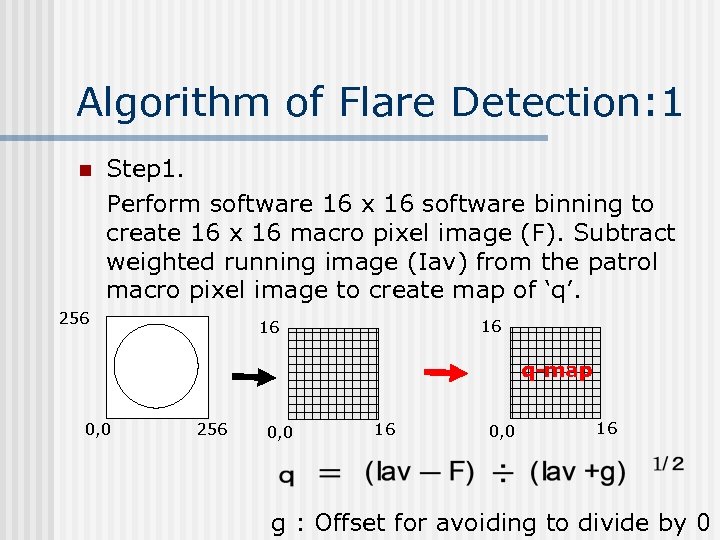 Algorithm of Flare Detection:1

Step1.

Perform software 16 x 16 software binning to create 16 x 16 macro pixel image (F). Subtract weighted running image (Iav) from the patrol macro pixel image to create map of ‘q’.

256

0,0

256

16

0,0

16

16

q-map

0,0

16

$q = (Iav - F) \div (Iav + g)^{1/2}$

g : Offset for avoiding to divide by 0